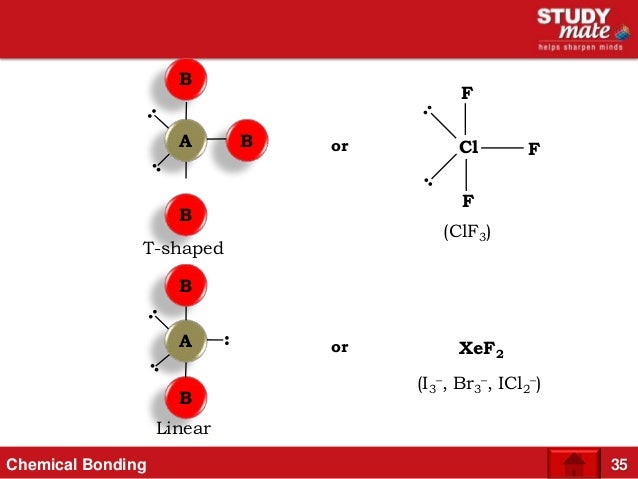 STUDY mate
helps sharpen minds

B
A B
B
T-shaped

or

F
Cl F
F
($ClF_3$)

B
A
B
Linear

or

$XeF_2$
($I_3^-$, $Br_3^-$, $ICl_2^-$)

Chemical Bonding
35